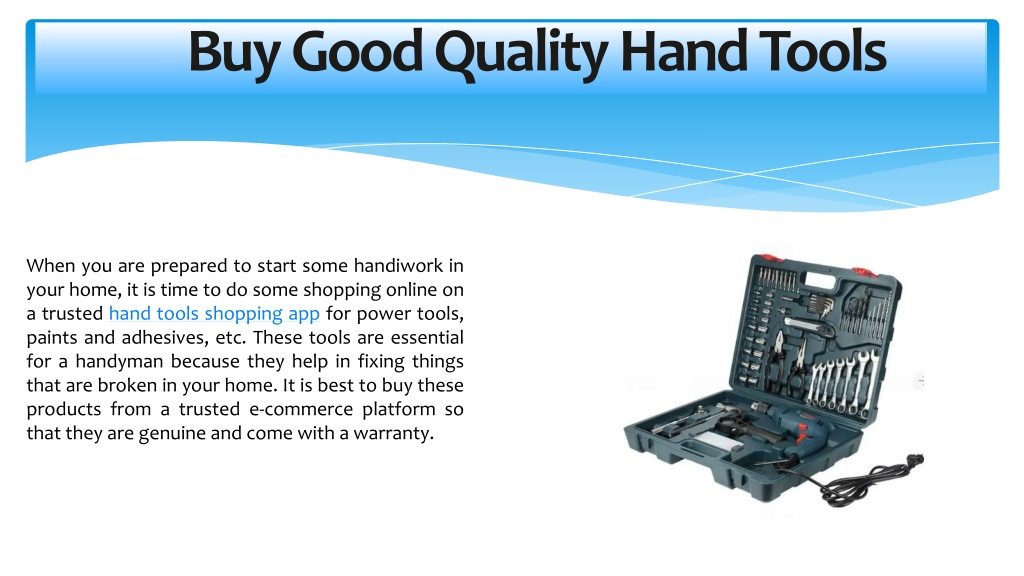 Buy Good Quality Hand Tools

When you are prepared to start some handiwork in your home, it is time to do some shopping online on a trusted hand tools shopping app for power tools, paints and adhesives, etc. These tools are essential for a handyman because they help in fixing things that are broken in your home. It is best to buy these products from a trusted e-commerce platform so that they are genuine and come with a warranty.